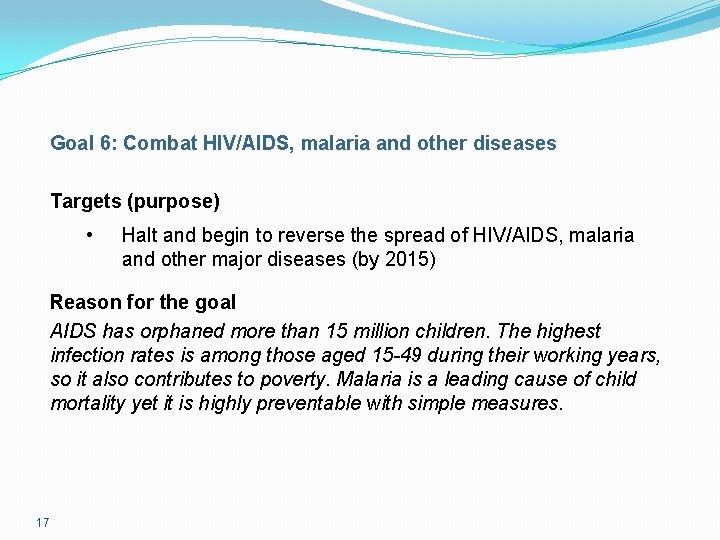 Goal 6: Combat HIV/AIDS, malaria and other diseases

Targets (purpose)

• Halt and begin to reverse the spread of HIV/AIDS, malaria and other major diseases (by 2015)

Reason for the goal

AIDS has orphaned more than 15 million children. The highest infection rates is among those aged 15-49 during their working years, so it also contributes to poverty. Malaria is a leading cause of child mortality yet it is highly preventable with simple measures.

17